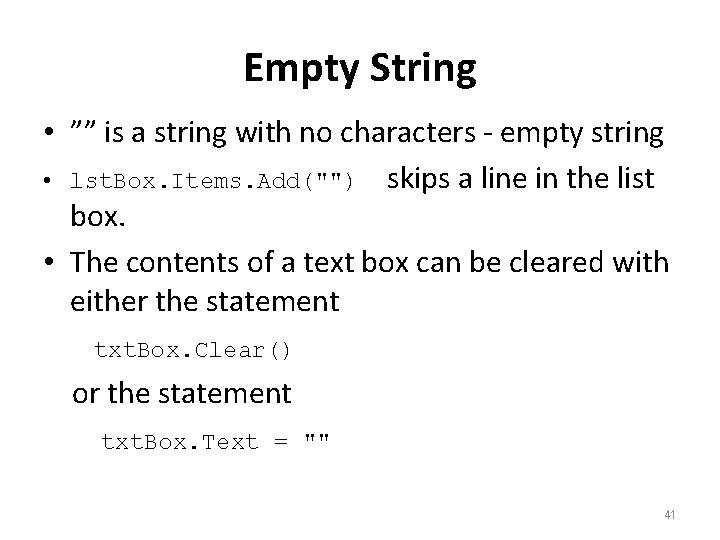 Empty String

• ”” is a string with no characters - empty string

• lstBox.Items.Add("") skips a line in the list box.

• The contents of a text box can be cleared with either the statement

txtBox.Clear()

or the statement

txtBox.Text = ""

41